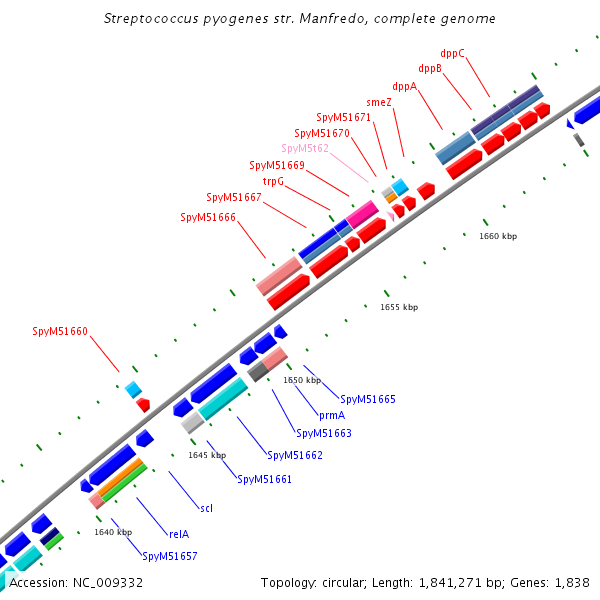 Streptococcus pyogenes str. Manfredo, complete genome

dppC
dppB
dppA
smeZ
SpyM51671
SpyM51670
SpyM5t62
SpyM51669
trpG
SpyM51667
SpyM51666

1660 kbp

1655 kbp

SpyM51660

1650 kbp
SpyM51665
prmA
SpyM51663
SpyM51662
1645 kbp
SpyM51661
scl
relA
1640 kbp
SpyM51657

Accession: NC_009332
Topology: circular; Length: 1,841,271 bp; Genes: 1,838